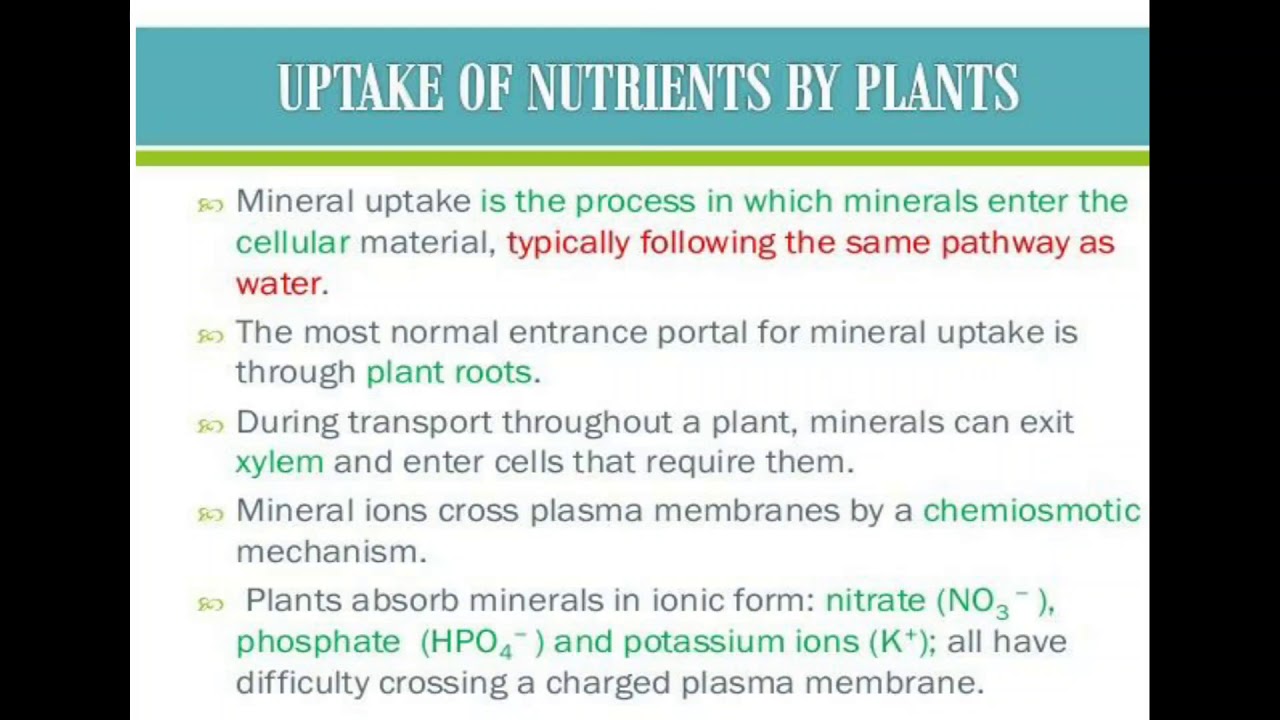 UPTAKE OF NUTRIENTS BY PLANTS

Mineral uptake is the process in which minerals enter the cellular material, typically following the same pathway as water.

The most normal entrance portal for mineral uptake is through plant roots.

During transport throughout a plant, minerals can exit xylem and enter cells that require them.

Mineral ions cross plasma membranes by a chemiosmotic mechanism.

Plants absorb minerals in ionic form: nitrate ($NO_3^-$), phosphate ($HPO_4^-$) and potassium ions ($K^+$); all have difficulty crossing a charged plasma membrane.